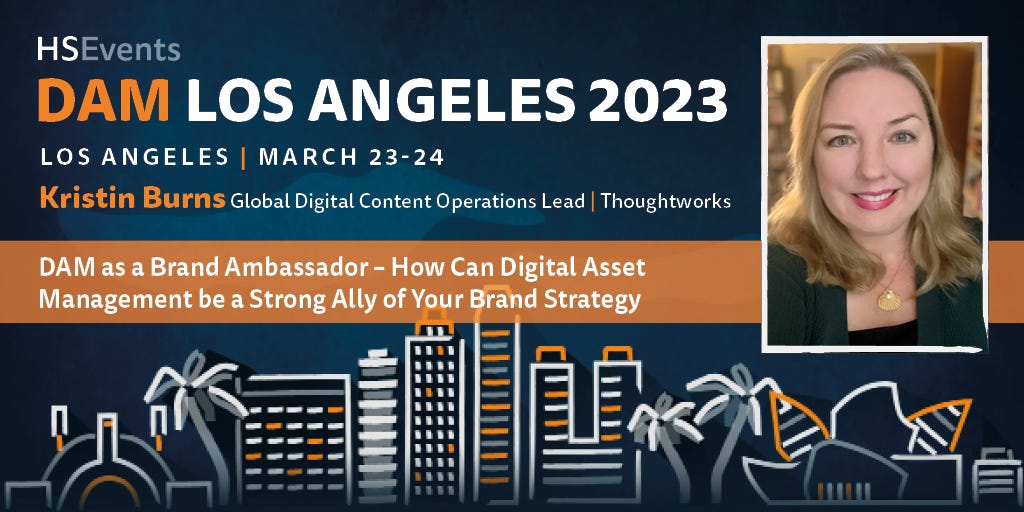 HSEvents
DAM LOS ANGELES 2023
LOS ANGELES | MARCH 23-24
Kristin Burns Global Digital Content Operations Lead | Thoughtworks

DAM as a Brand Ambassador – How Can Digital Asset Management be a Strong Ally of Your Brand Strategy